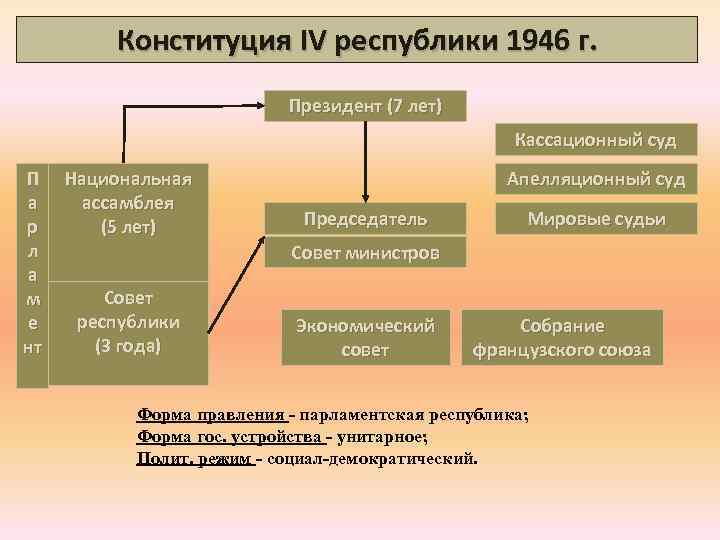 Конституция IV республики 1946 г.

Президент (7 лет)

Кассационный суд

Апелляционный суд

Мировые судьи

Парламент

Национальная ассамблея (5 лет)

Совет республики (3 года)

Председатель

Совет министров

Экономический совет

Собрание французского союза

Форма правления - парламентская республика;
Форма гос. устройства - унитарное;
Полит. режим - социал-демократический.